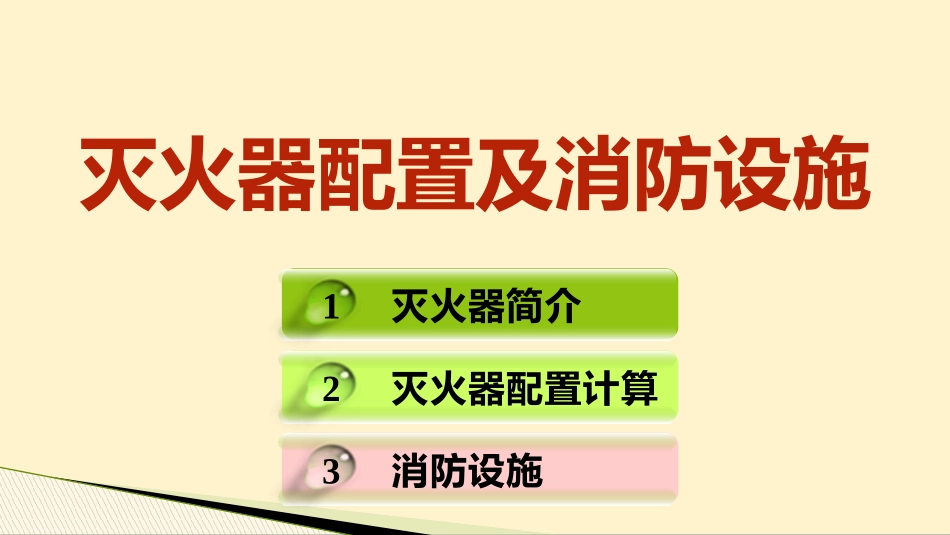 灭火器配置及消防设施

1 灭火器简介

2 灭火器配置计算

3 消防设施